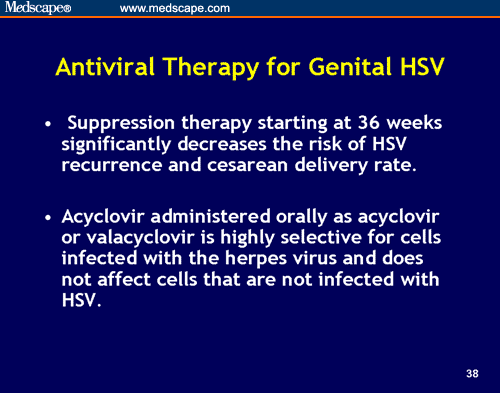 Medscape® www.medscape.com

Antiviral Therapy for Genital HSV

• Suppression therapy starting at 36 weeks significantly decreases the risk of HSV recurrence and cesarean delivery rate.

• Acyclovir administered orally as acyclovir or valacyclovir is highly selective for cells infected with the herpes virus and does not affect cells that are not infected with HSV.

38